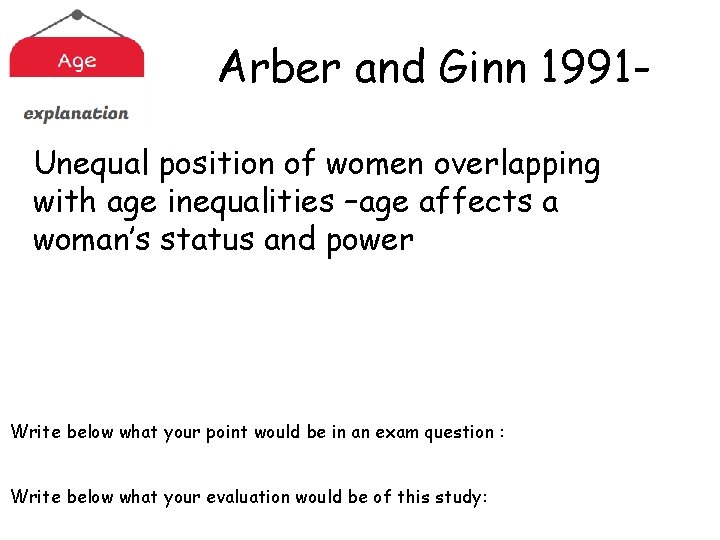 Age

explanation

Arber and Ginn 1991-

Unequal position of women overlapping with age inequalities –age affects a woman's status and power

Write below what your point would be in an exam question :

Write below what your evaluation would be of this study: